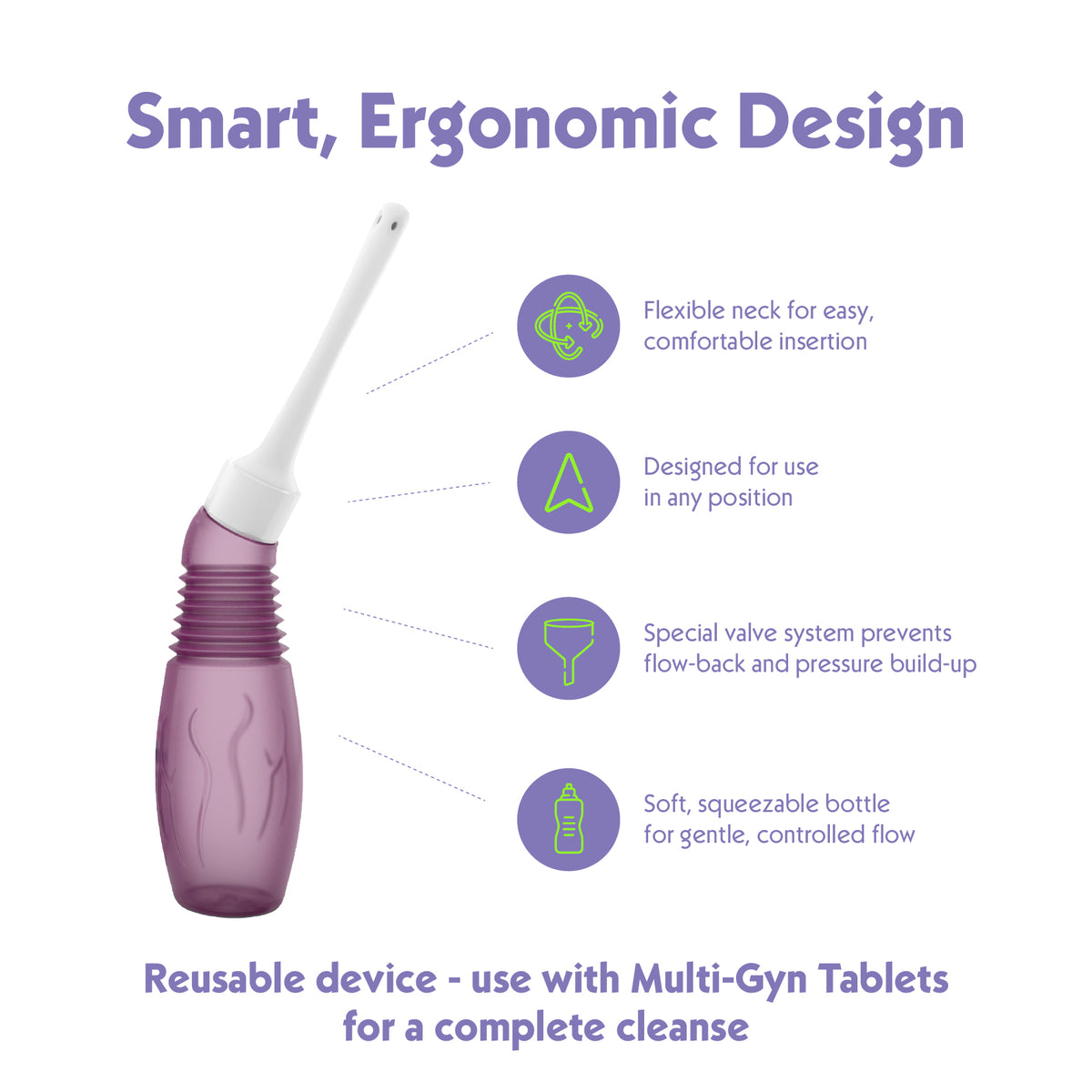 Smart, Ergonomic Design

Flexible neck for easy, comfortable insertion

Designed for use in any position

Special valve system prevents flow-back and pressure build-up

Soft, squeezable bottle for gentle, controlled flow

Reusable device - use with Multi-Gyn Tablets for a complete cleanse